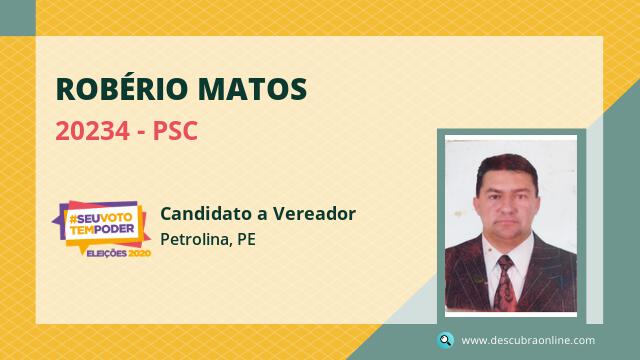 ROBÉRIO MATOS

20234 - PSC

#SEUVOTO TEMPODER
ELEIÇÕES 2020

Candidato a Vereador
Petrolina, PE

www.descubraonline.com